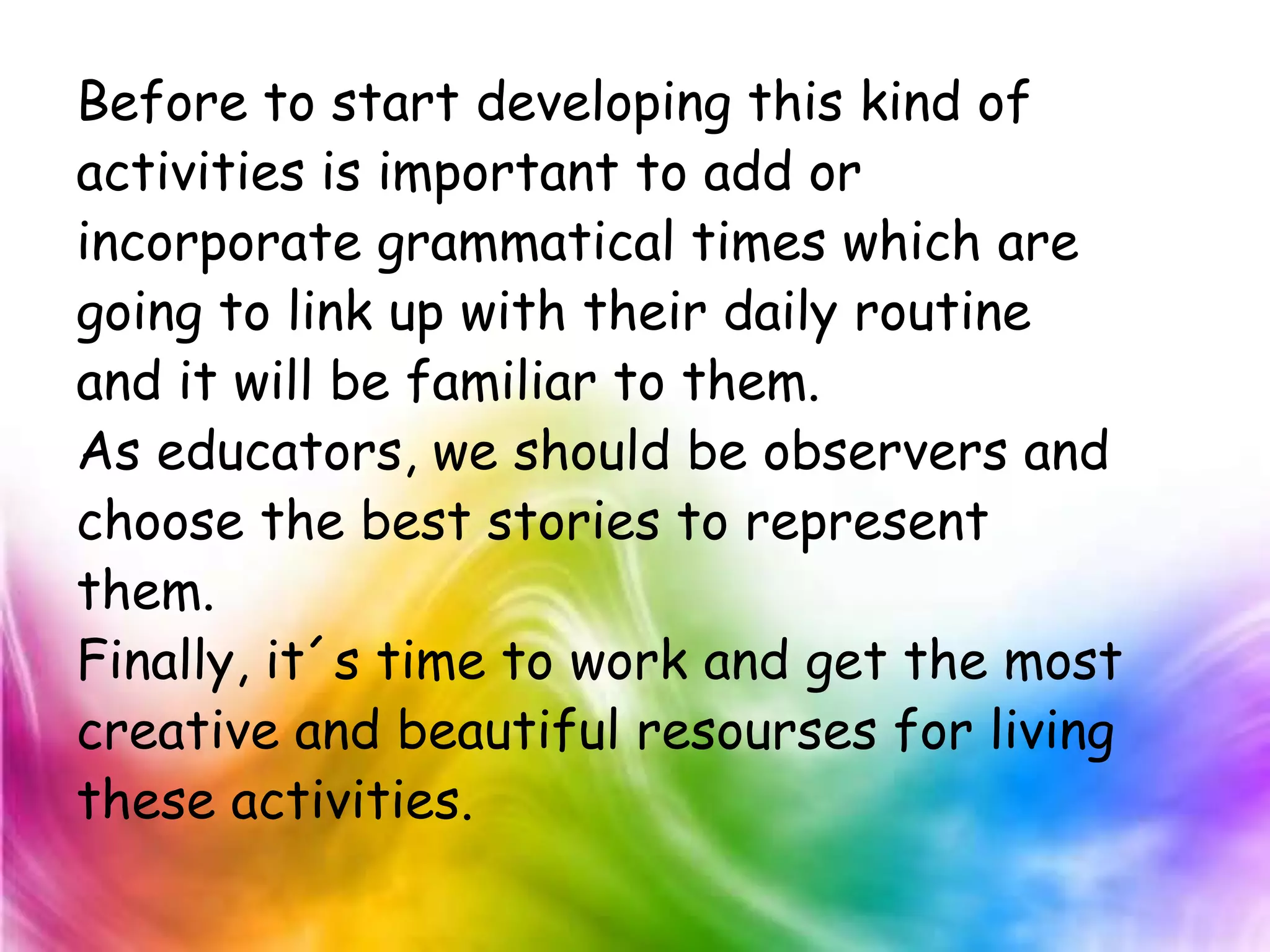 Before to start developing this kind of activities is important to add or incorporate grammatical times which are going to link up with their daily routine and it will be familiar to them.
As educators, we should be observers and choose the best stories to represent them.
Finally, it´s time to work and get the most creative and beautiful resourses for living these activities.